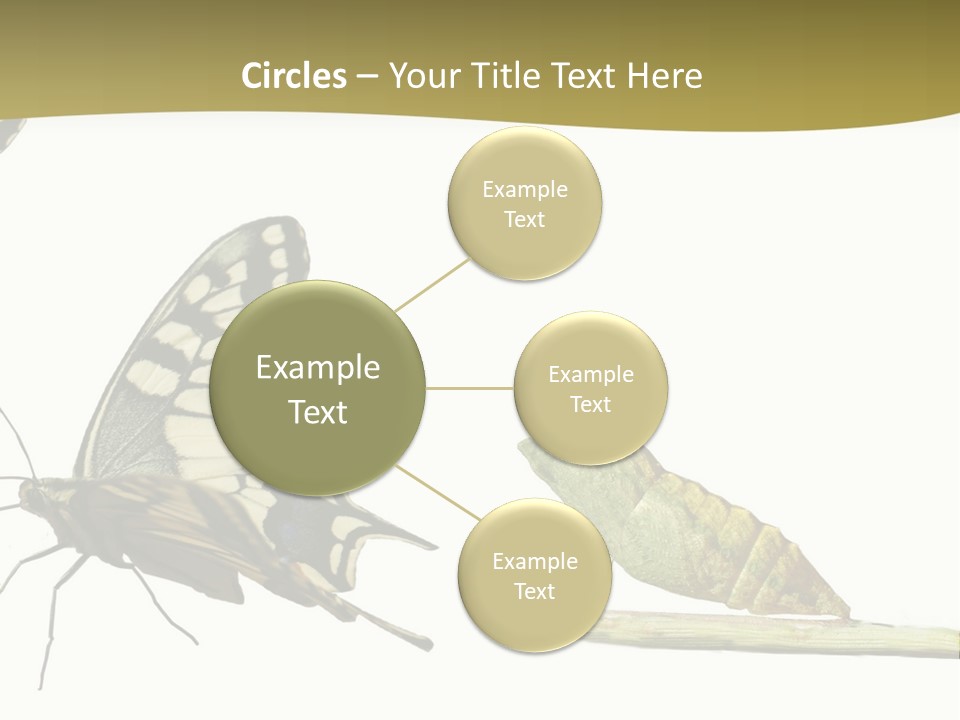 Circles – Your Title Text Here

Example Text

Example Text

Example Text

Example Text